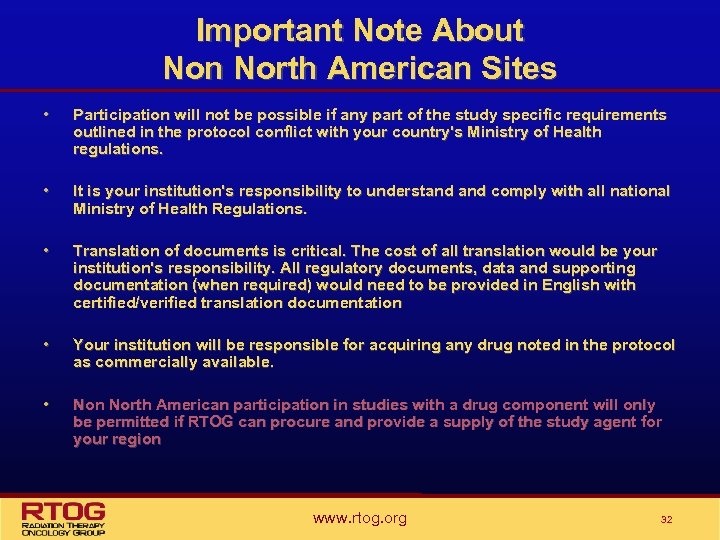 Important Note About
Non North American Sites

• Participation will not be possible if any part of the study specific requirements outlined in the protocol conflict with your country's Ministry of Health regulations.

• It is your institution's responsibility to understand and comply with all national Ministry of Health Regulations.

• Translation of documents is critical. The cost of all translation would be your institution's responsibility. All regulatory documents, data and supporting documentation (when required) would need to be provided in English with certified/verified translation documentation

• Your institution will be responsible for acquiring any drug noted in the protocol as commercially available.

• Non North American participation in studies with a drug component will only be permitted if RTOG can procure and provide a supply of the study agent for your region

RTOG
RADIATION THERAPY
ONCOLOGY GROUP

www.rtog.org

32